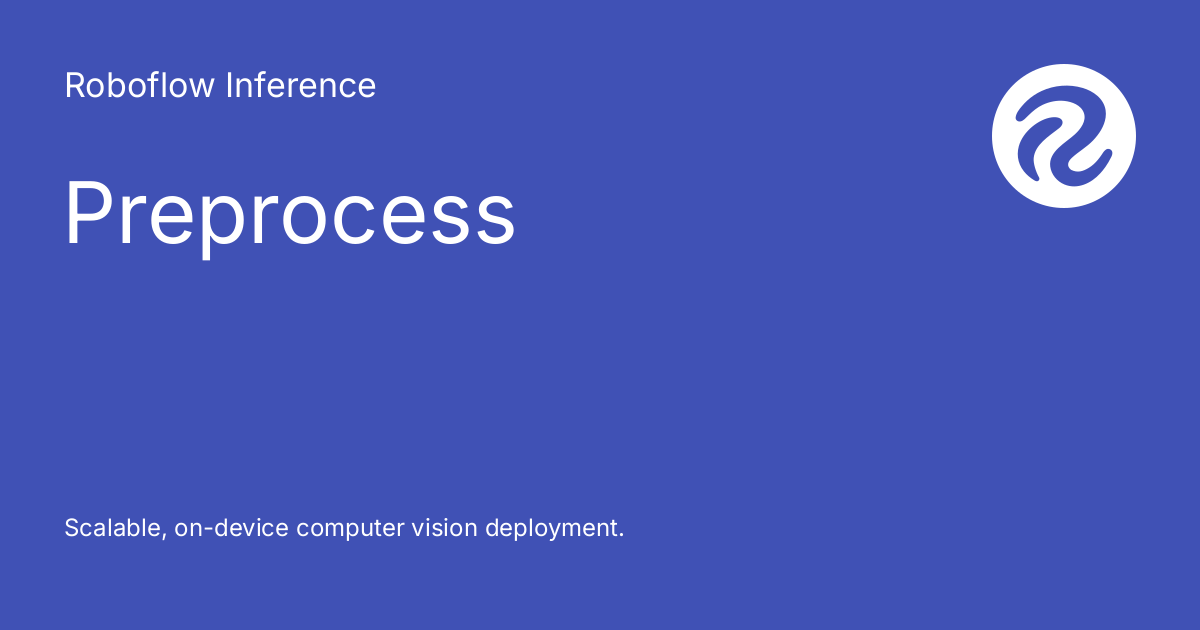 Roboflow Inference

Preprocess

Scalable, on-device computer vision deployment.